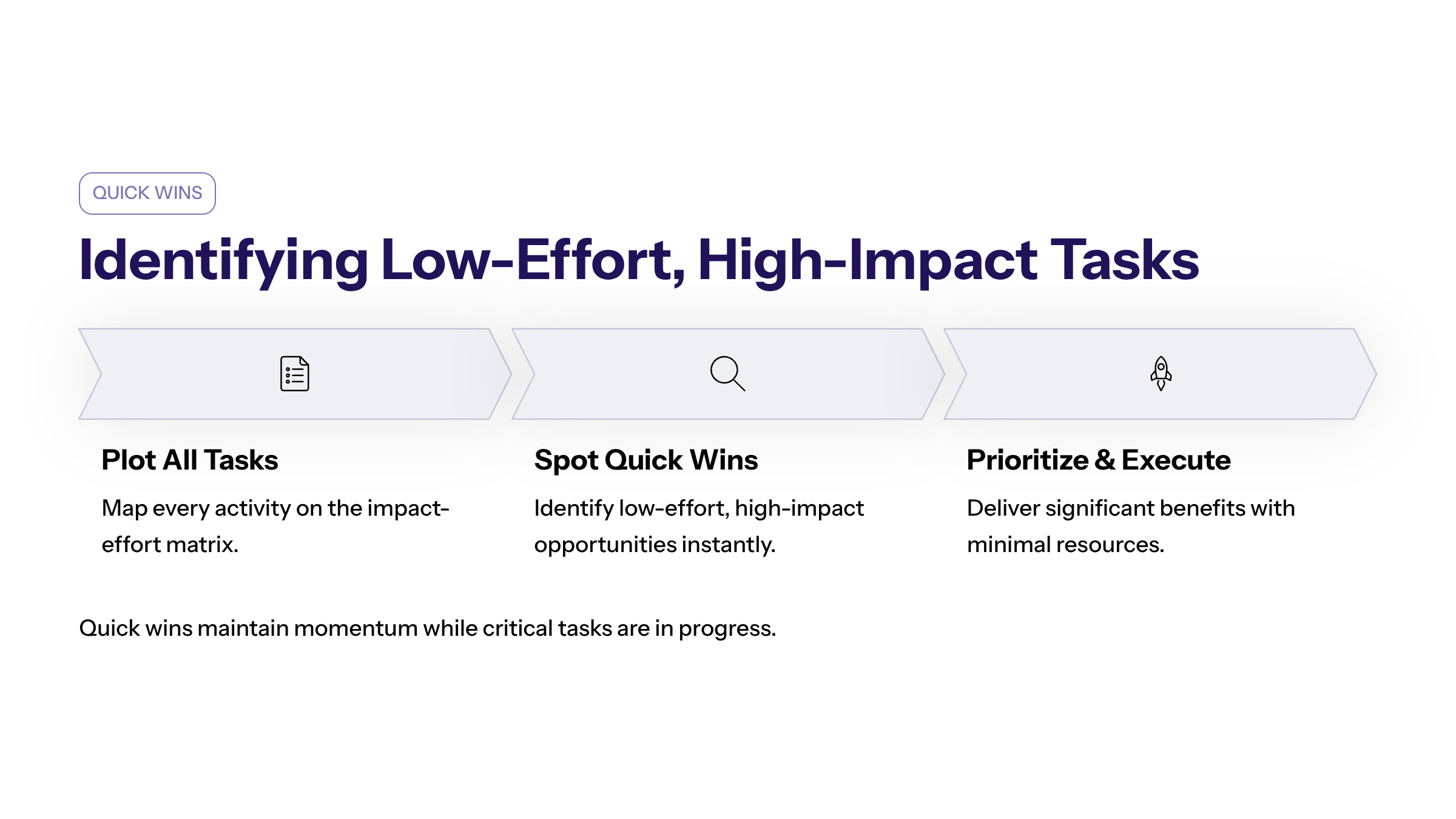 QUICK WINS

Identifying Low-Effort, High-Impact Tasks

Plot All Tasks

Map every activity on the impact-effort matrix.

Spot Quick Wins

Identify low-effort, high-impact opportunities instantly.

Prioritize & Execute

Deliver significant benefits with minimal resources.

Quick wins maintain momentum while critical tasks are in progress.